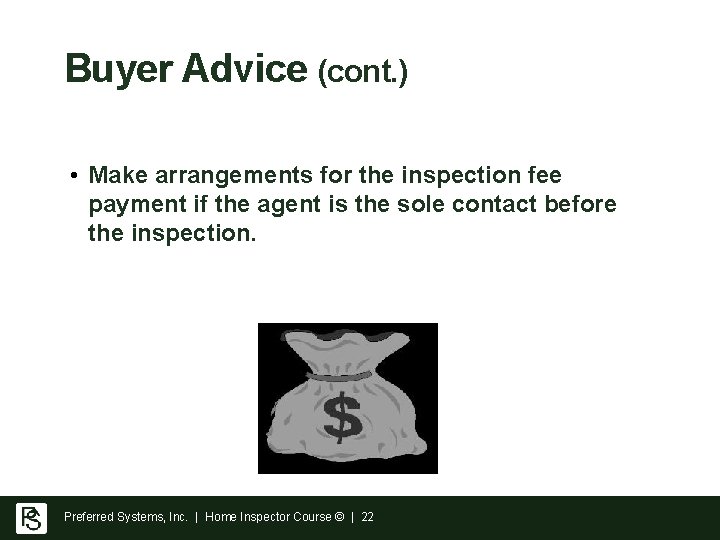 Buyer Advice (cont.)

• Make arrangements for the inspection fee payment if the agent is the sole contact before the inspection.

$

PS

Preferred Systems, Inc. | Home Inspector Course © | 22